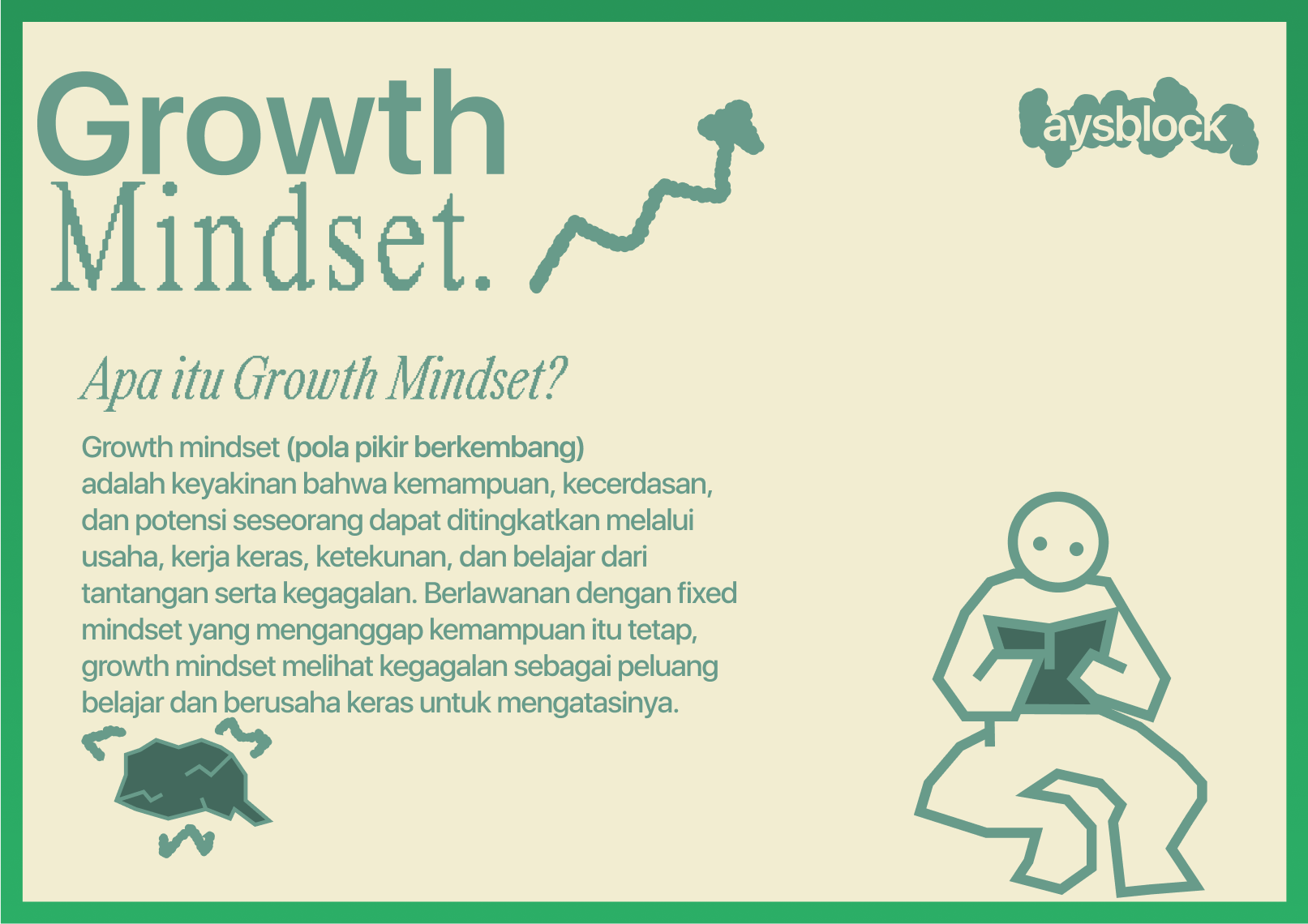 Growth Mindset.

aysblock

Apa itu Growth Mindset?

Growth mindset (pola pikir berkembang) adalah keyakinan bahwa kemampuan, kecerdasan, dan potensi seseorang dapat ditingkatkan melalui usaha, kerja keras, ketekunan, dan belajar dari tantangan serta kegagalan. Berlawanan dengan fixed mindset yang menganggap kemampuan itu tetap, growth mindset melihat kegagalan sebagai peluang belajar dan berusaha keras untuk mengatasinya.